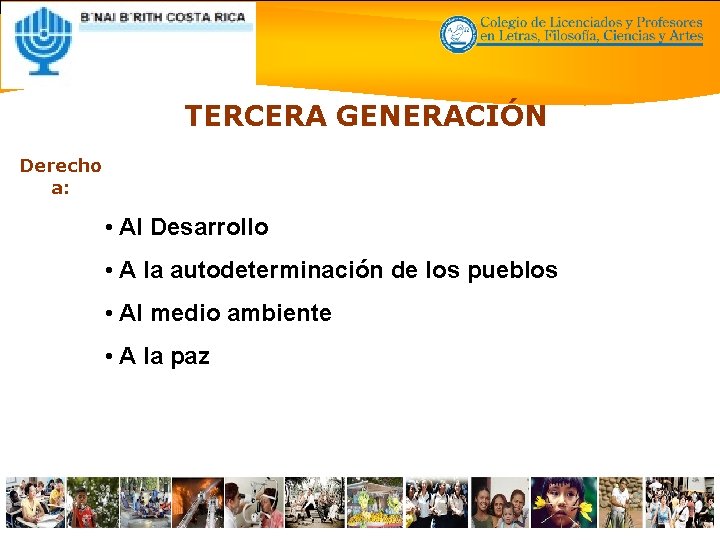 B'NAI B'RITH COSTA RICA

Colegio de Licenciados y Profesores en Letras, Filosofía, Ciencias y Artes

TERCERA GENERACIÓN

Derecho a:

• Al Desarrollo
• A la autodeterminación de los pueblos
• Al medio ambiente
• A la paz